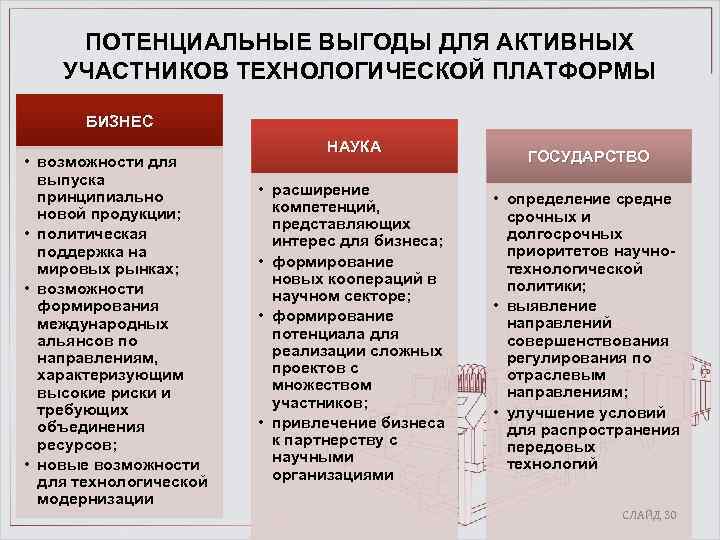 ПОТЕНЦИАЛЬНЫЕ ВЫГОДЫ ДЛЯ АКТИВНЫХ УЧАСТНИКОВ ТЕХНОЛОГИЧЕСКОЙ ПЛАТФОРМЫ

БИЗНЕС

• возможности для выпуска принципиально новой продукции;
• политическая поддержка на мировых рынках;
• возможности формирования международных альянсов по направлениям, характеризующим высокие риски и требующих объединения ресурсов;
• новые возможности для технологической модернизации

НАУКА

• расширение компетенций, представляющих интерес для бизнеса;
• формирование новых коопераций в научном секторе;
• формирование потенциала для реализации сложных проектов с множеством участников;
• привлечение бизнеса к партнерству с научными организациями

ГОСУДАРСТВО

• определение средне срочных и долгосрочных приоритетов научно-технологической политики;
• выявление направлений совершенствования регулирования по отраслевым направлениям;
• улучшение условий для распространения передовых технологий

СЛАЙД 30